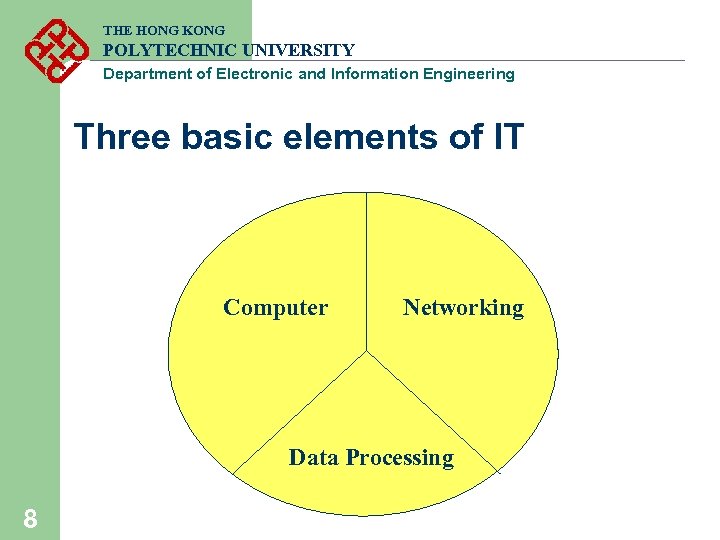 THE HONG KONG
POLYTECHNIC UNIVERSITY
Department of Electronic and Information Engineering

Three basic elements of IT

Computer

Networking

Data Processing

8